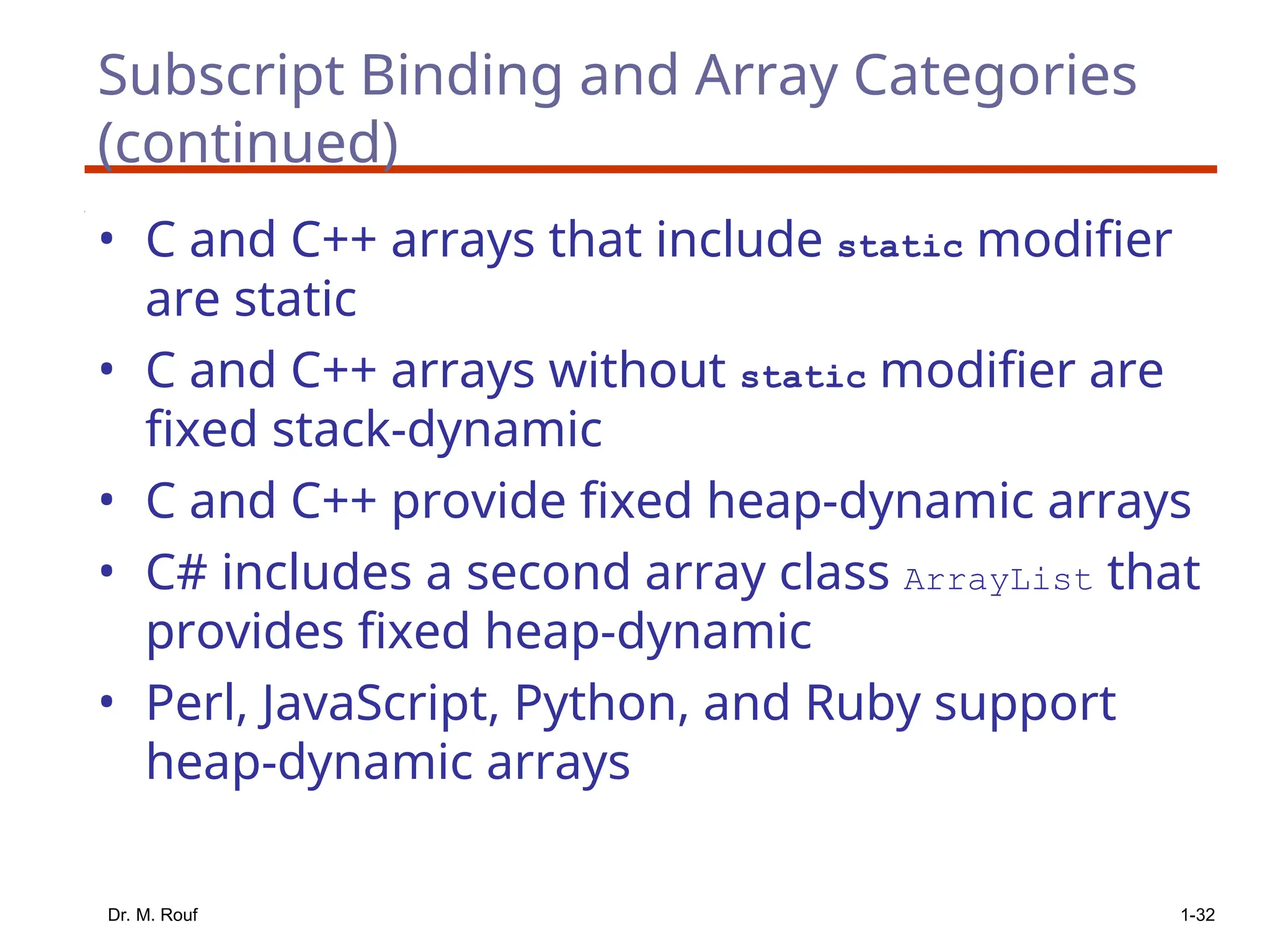 Subscript Binding and Array Categories (continued)

• C and C++ arrays that include static modifier are static

• C and C++ arrays without static modifier are fixed stack-dynamic

• C and C++ provide fixed heap-dynamic arrays

• C# includes a second array class ArrayList that provides fixed heap-dynamic

• Perl, JavaScript, Python, and Ruby support heap-dynamic arrays

Dr. M. Rouf

1-32